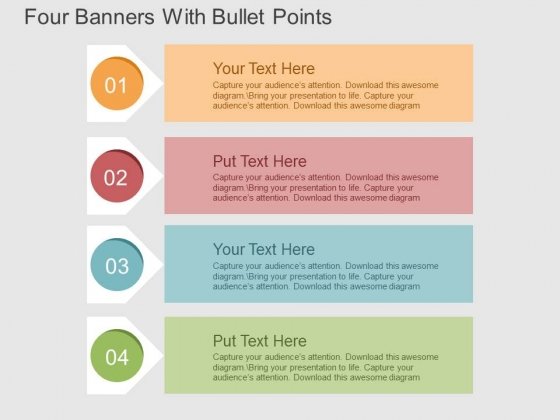 Four Banners With Bullet Points

01

Your Text Here

Capture your audience's attention. Download this awesome diagram.\Bring your presentation to life. Capture your audience's attention. Download this awesome diagram

02

Put Text Here

Capture your audience's attention. Download this awesome diagram.\Bring your presentation to life. Capture your audience's attention. Download this awesome diagram

03

Your Text Here

Capture your audience's attention. Download this awesome diagram.\Bring your presentation to life. Capture your audience's attention. Download this awesome diagram

04

Put Text Here

Capture your audience's attention. Download this awesome diagram.\Bring your presentation to life. Capture your audience's attention. Download this awesome diagram